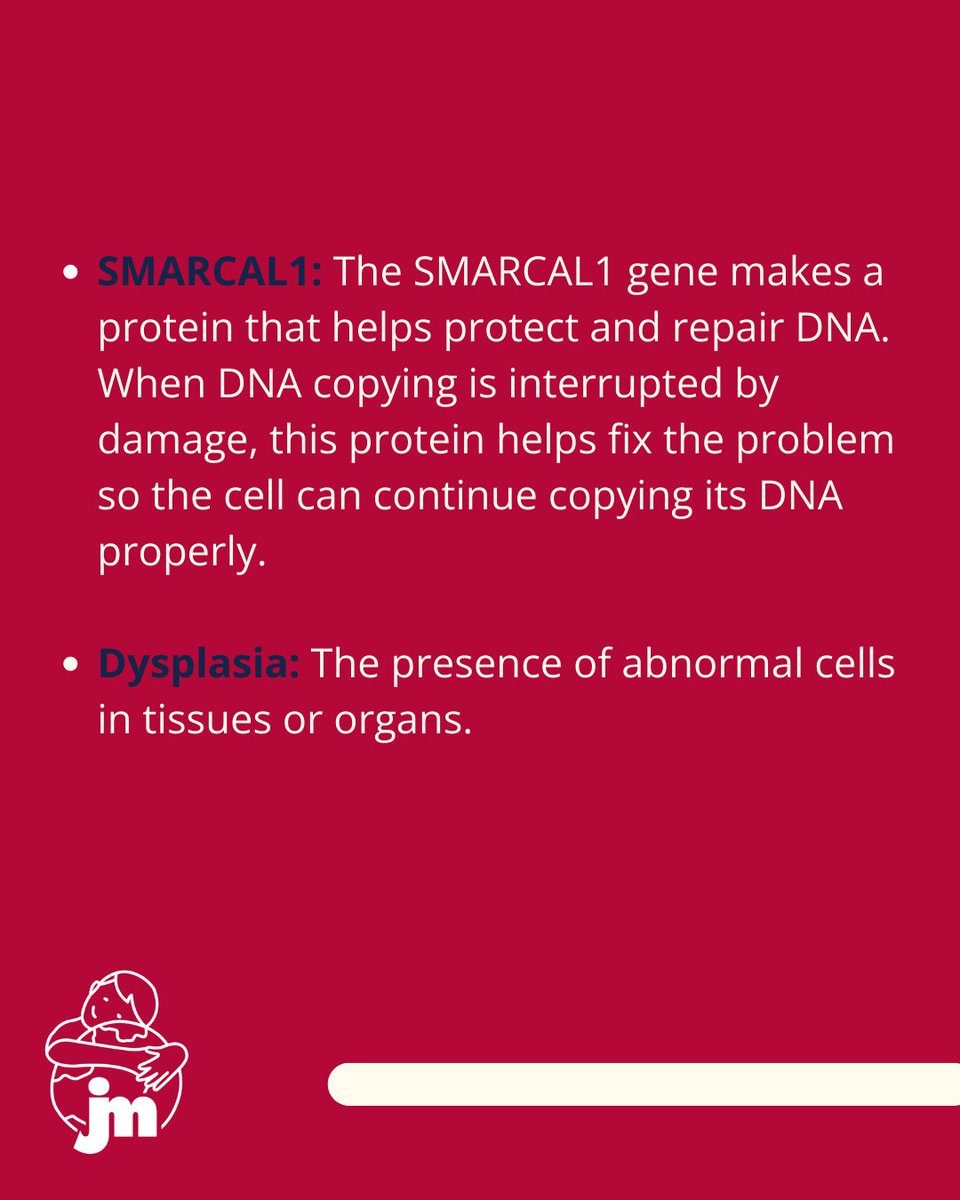 • SMARCAL1: The SMARCAL1 gene makes a protein that helps protect and repair DNA. When DNA copying is interrupted by damage, this protein helps fix the problem so the cell can continue copying its DNA properly.

• Dysplasia: The presence of abnormal cells in tissues or organs.

jm